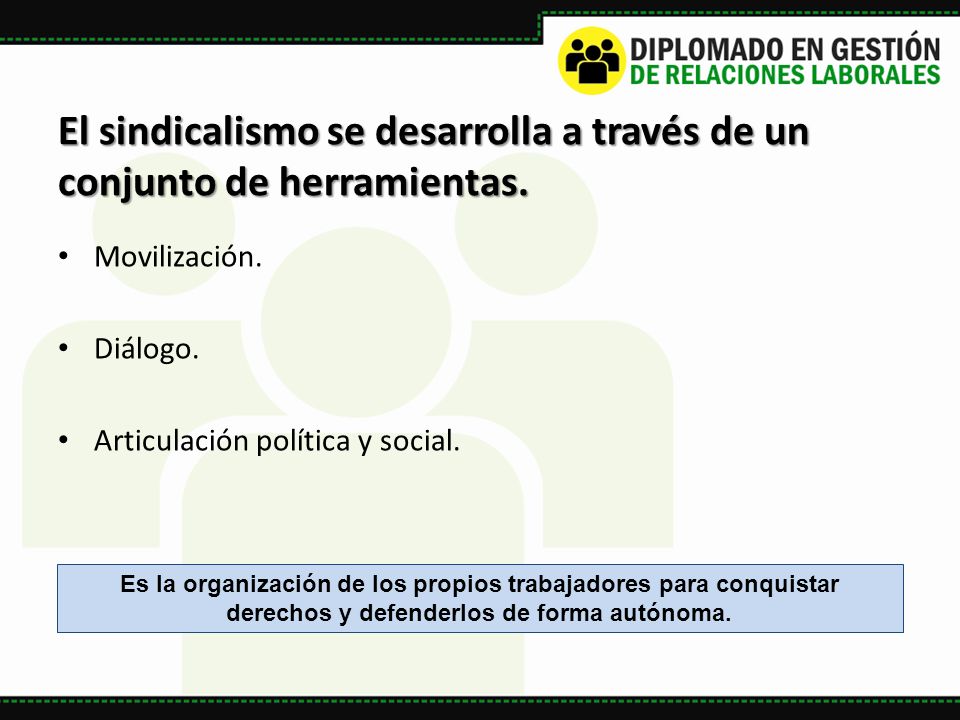 DIPLOMADO EN GESTIÓN
DE RELACIONES LABORALES

El sindicalismo se desarrolla a través de un conjunto de herramientas.

• Movilización.

• Diálogo.

• Articulación política y social.

Es la organización de los propios trabajadores para conquistar derechos y defenderlos de forma autónoma.